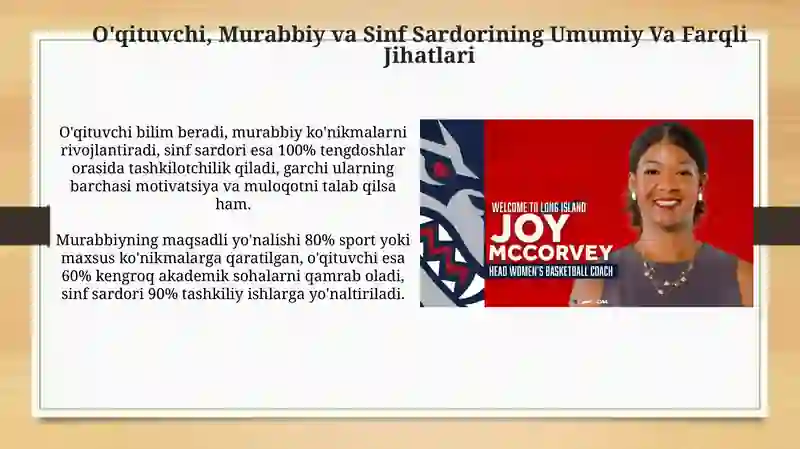 O'qituvchi, Murabbiy va Sinf Sardorining Umumiy Va Farqli Jihatlari

O'qituvchi bilim beradi, murabbiy ko'nikmalarni rivojlantiradi, sinf sardori esa 100% tengdoshlar orasida tashkilotchilik qiladi, garchi ularning barchasi motivatsiya va muloqotni talab qilsa ham.

Murabbiyning maqsadli yo'nalishi 80% sport yoki maxsus ko'nikmalarga qaratilgan, o'qituvchi esa 60% kengroq akademik sohalarni qamrab oladi, sinf sardori 90% tashkiliy ishlarga yo'naltiriladi.

WELCOME TO LONG ISLAND
JOY
MCCORVEY
HEAD WOMEN'S BASKETBALL COACH